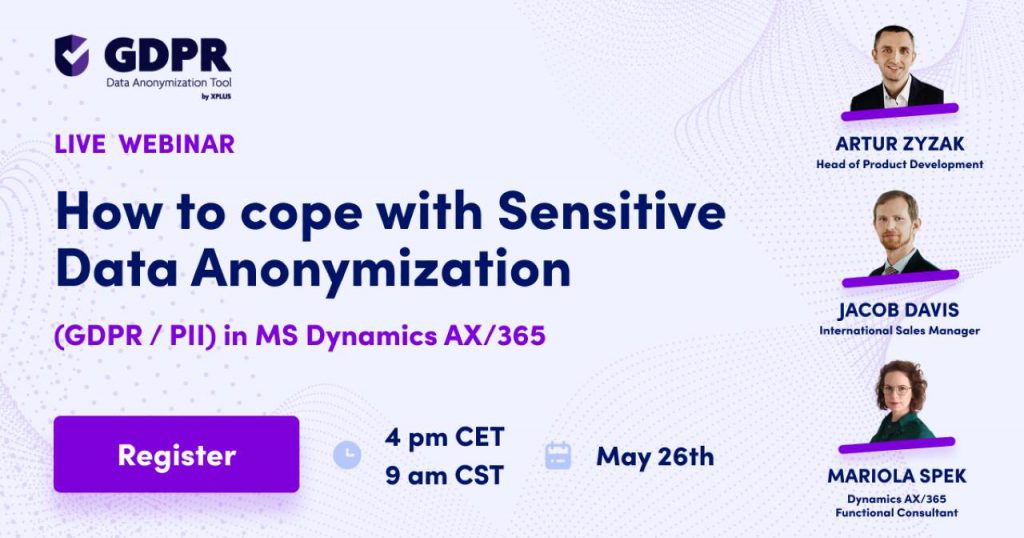 GDPR
Data Anonymization Tool
by XPLUS

LIVE WEBINAR

How to cope with Sensitive Data Anonymization

(GDPR / PII) in MS Dynamics AX/365

Register

4 pm CET
9 am CST

May 26th

ARTUR ZYZAK
Head of Product Development

JACOB DAVIS
International Sales Manager

MARIOLA SPEK
Dynamics AX/365
Functional Consultant